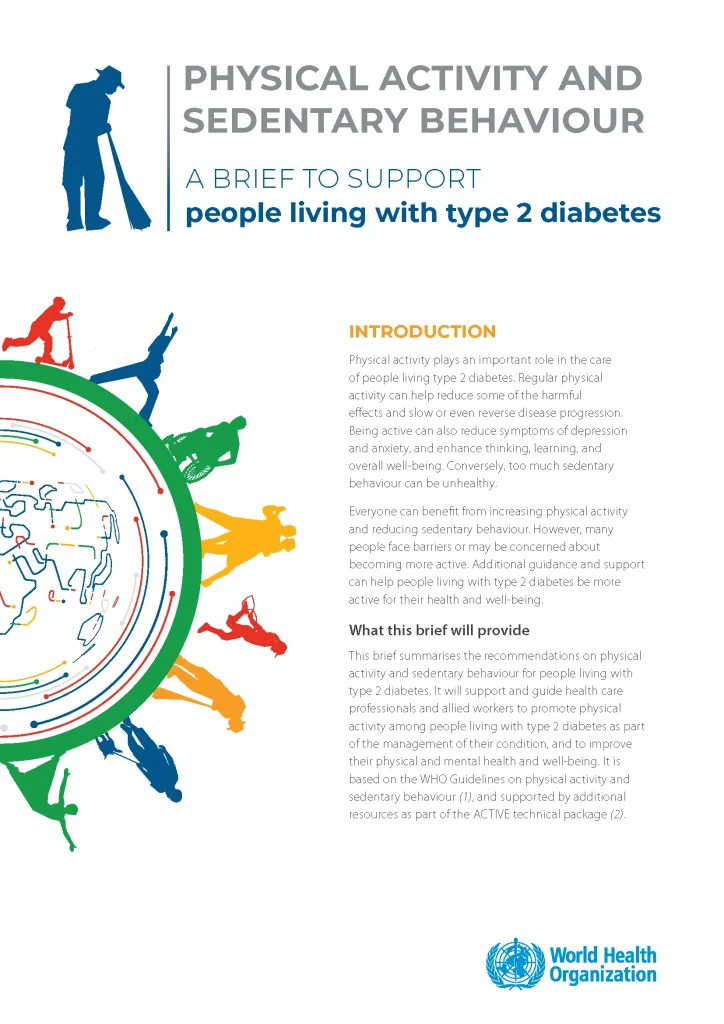 PHYSICAL ACTIVITY AND SEDENTARY BEHAVIOUR

A BRIEF TO SUPPORT
people living with type 2 diabetes

INTRODUCTION

Physical activity plays an important role in the care of people living type 2 diabetes. Regular physical activity can help reduce some of the harmful effects and slow or even reverse disease progression. Being active can also reduce symptoms of depression and anxiety, and enhance thinking, learning, and overall well-being. Conversely, too much sedentary behaviour can be unhealthy.

Everyone can benefit from increasing physical activity and reducing sedentary behaviour. However, many people face barriers or may be concerned about becoming more active. Additional guidance and support can help people living with type 2 diabetes be more active for their health and well-being.

What this brief will provide

This brief summarises the recommendations on physical activity and sedentary behaviour for people living with type 2 diabetes. It will support and guide health care professionals and allied workers to promote physical activity among people living with type 2 diabetes as part of the management of their condition, and to improve their physical and mental health and well-being. It is based on the WHO Guidelines on physical activity and sedentary behaviour (1), and supported by additional resources as part of the ACTIVE technical package (2).

World Health Organization